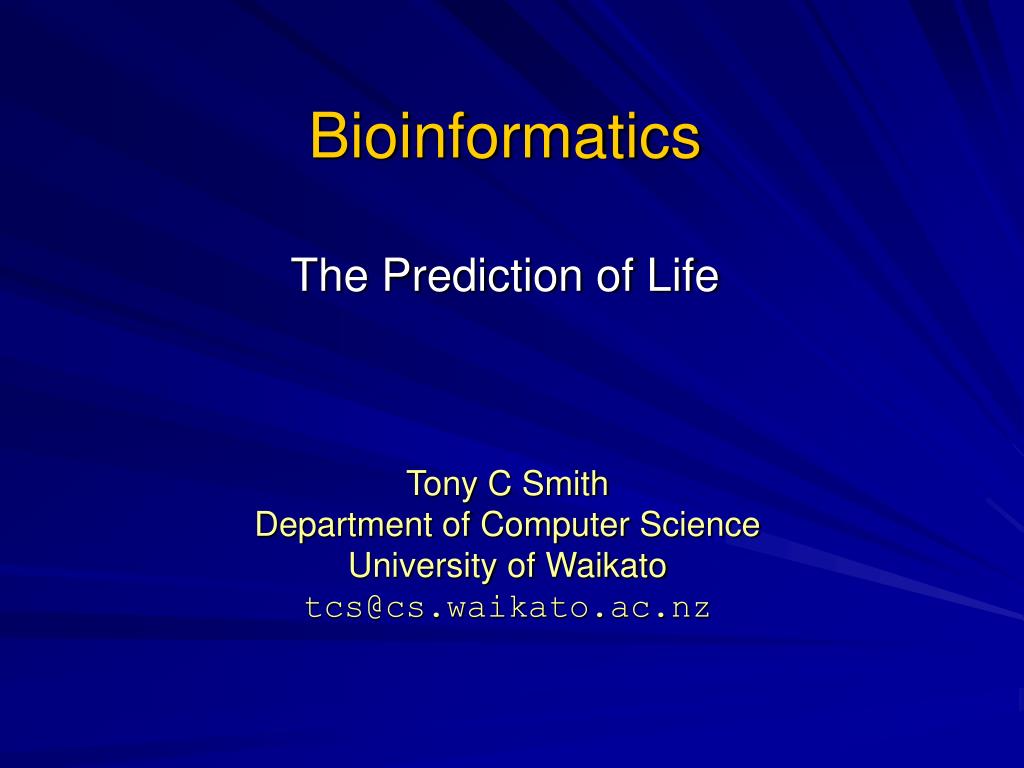 Bioinformatics

The Prediction of Life

Tony C Smith
Department of Computer Science
University of Waikato
tcs@cs.waikato.ac.nz